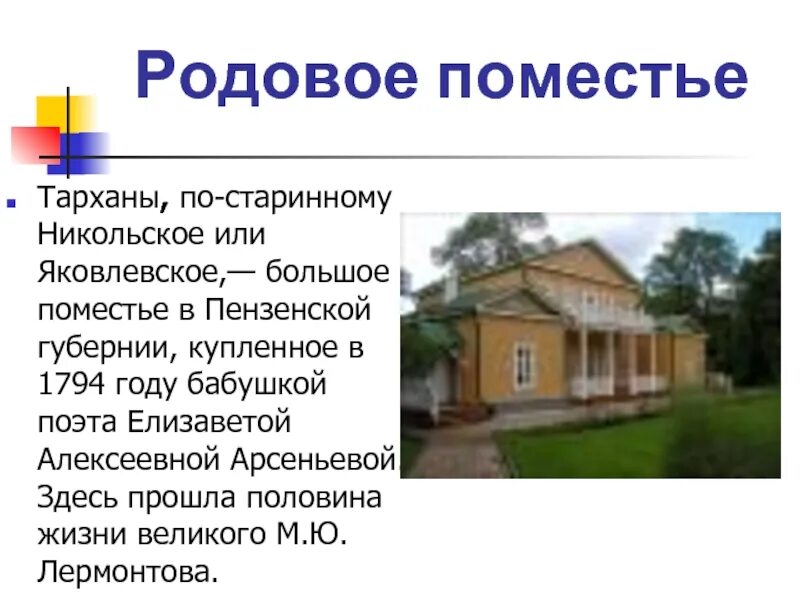 Родовое поместье

Тарханы, по-старинному Никольское или Яковлевское,— большое поместье в Пензенской губернии, купленное в 1794 году бабушкой поэта Елизаветой Алексеевной Арсеньевой. Здесь прошла половина жизни великого М.Ю. Лермонтова.